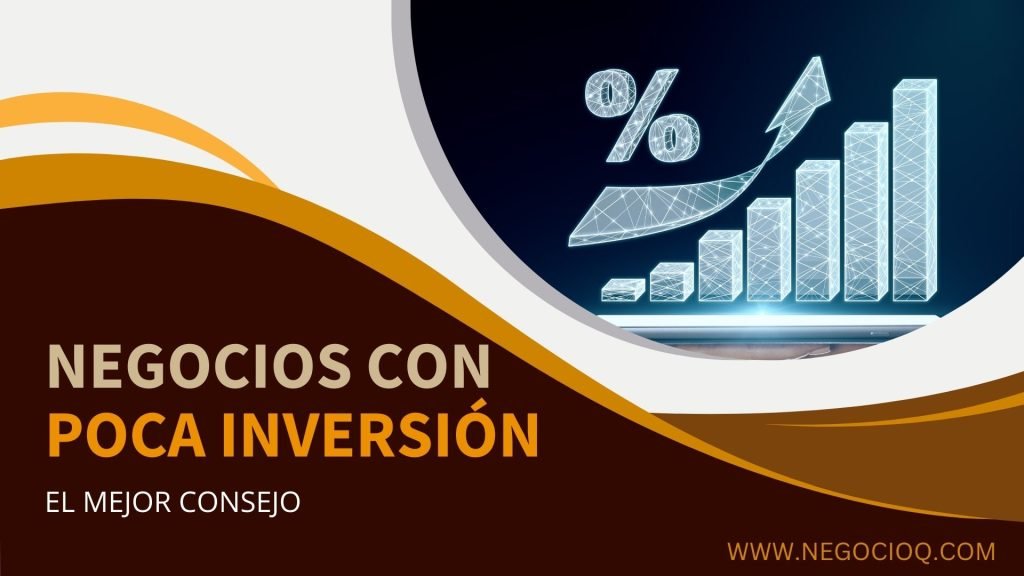 %

NEGOCIOS CON
POCA INVERSIÓN

EL MEJOR CONSEJO

WWW.NEGOCIOQ.COM